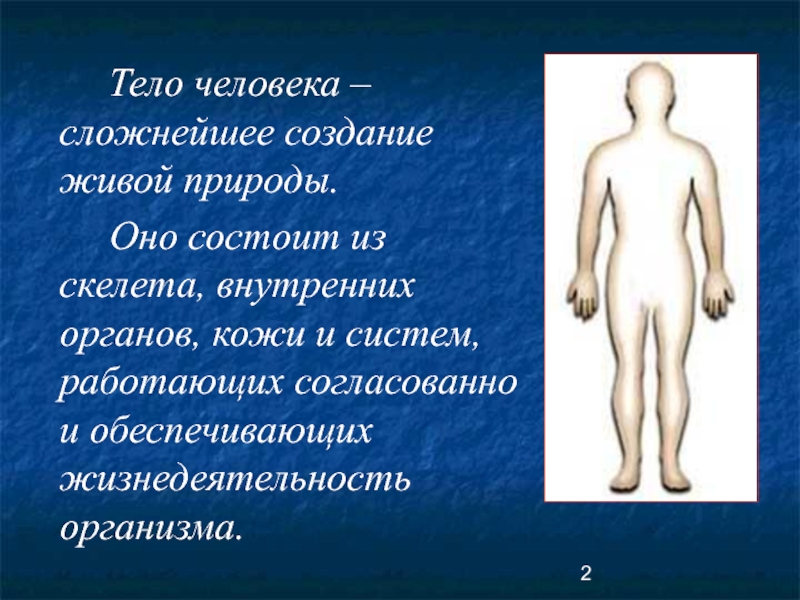 Тело человека – сложнейшее создание живой природы.

Оно состоит из скелета, внутренних органов, кожи и систем, работающих согласованно и обеспечивающих жизнедеятельность организма.

2